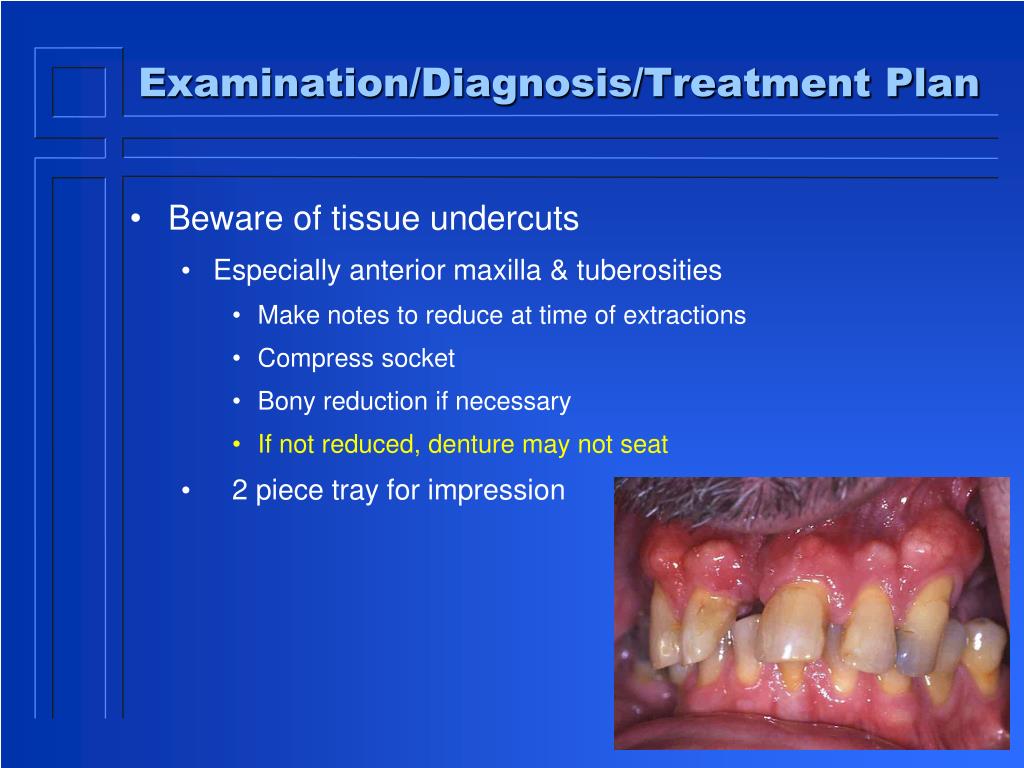 Examination/Diagnosis/Treatment Plan

• Beware of tissue undercuts
  • Especially anterior maxilla & tuberosities
    • Make notes to reduce at time of extractions
    • Compress socket
    • Bony reduction if necessary
    • If not reduced, denture may not seat
• 2 piece tray for impression